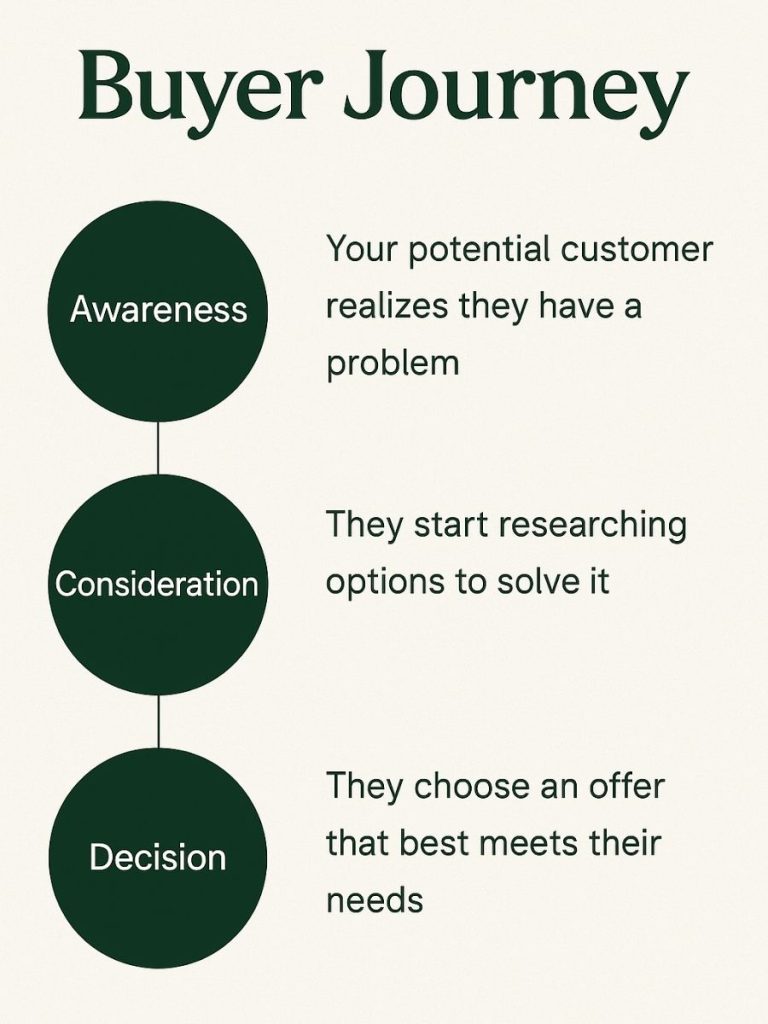 Buyer Journey

Awareness

Your potential customer realizes they have a problem

Consideration

They start researching options to solve it

Decision

They choose an offer that best meets their needs